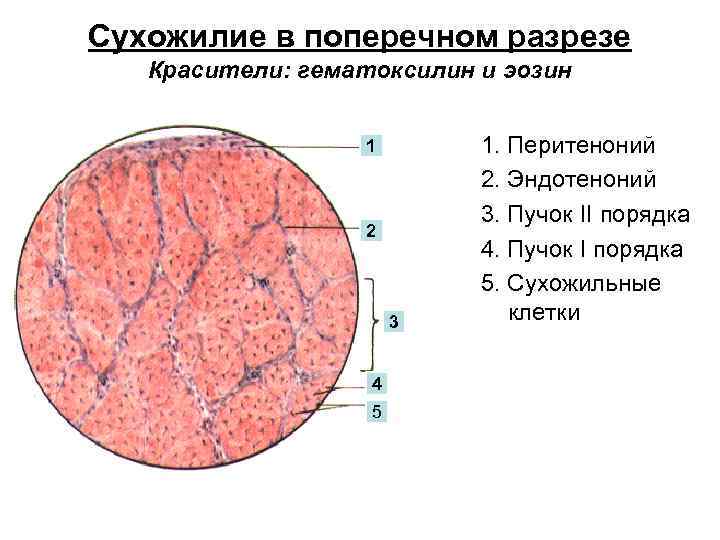 Сухожилие в поперечном разрезе
Красители: гематоксилин и эозин

1
2
3
4
5

1. Перитеноний
2. Эндотеноний
3. Пучок II порядка
4. Пучок I порядка
5. Сухожильные клетки